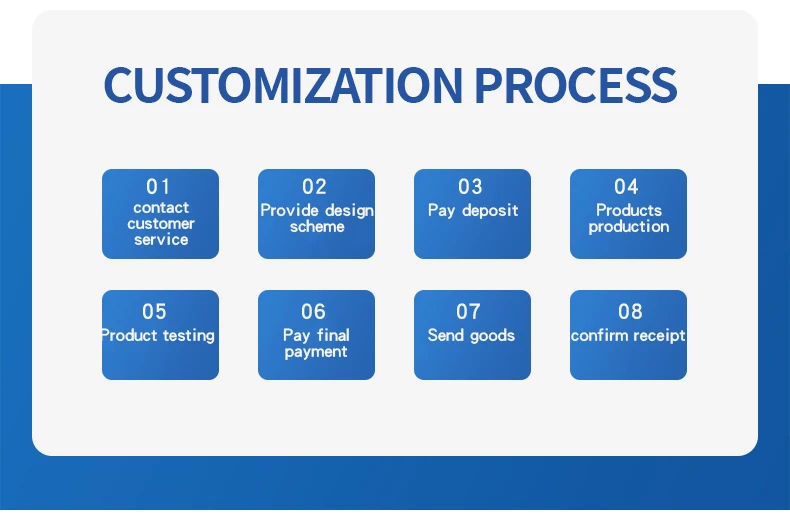 CUSTOMIZATION PROCESS

01
contact customer service

02
Provide design scheme

03
Pay deposit

04
Products production

05
Product testing

06
Pay final payment

07
Send goods

08
confirm receipt